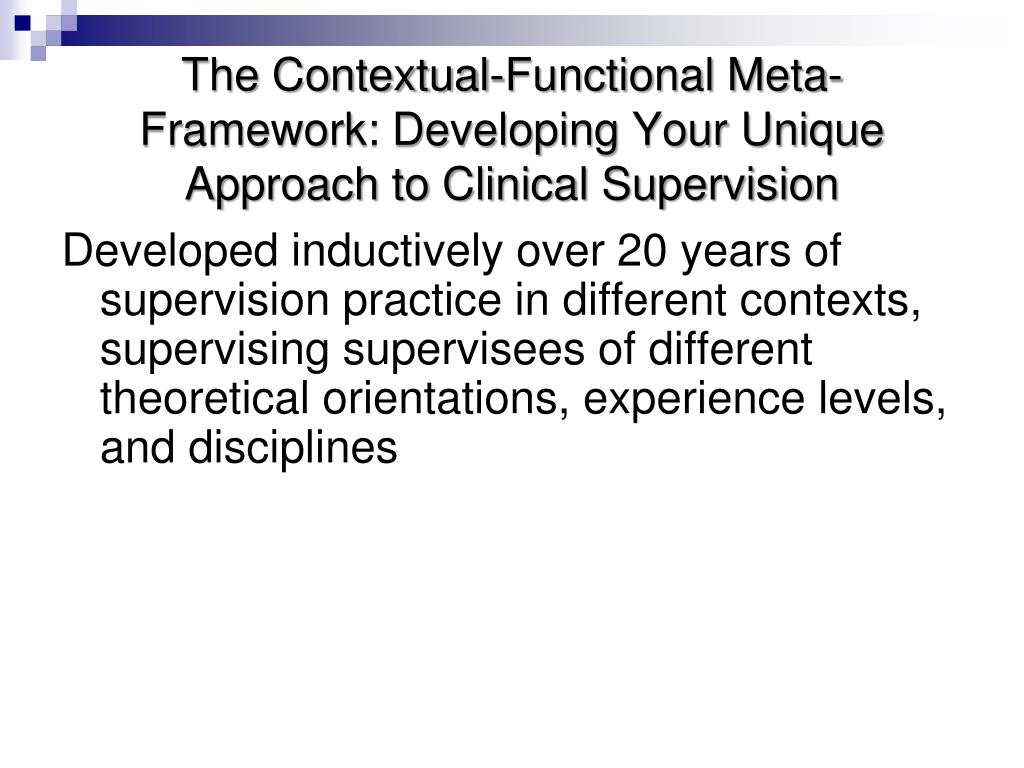 The Contextual-Functional Meta-Framework: Developing Your Unique Approach to Clinical Supervision

Developed inductively over 20 years of supervision practice in different contexts, supervising supervisees of different theoretical orientations, experience levels, and disciplines